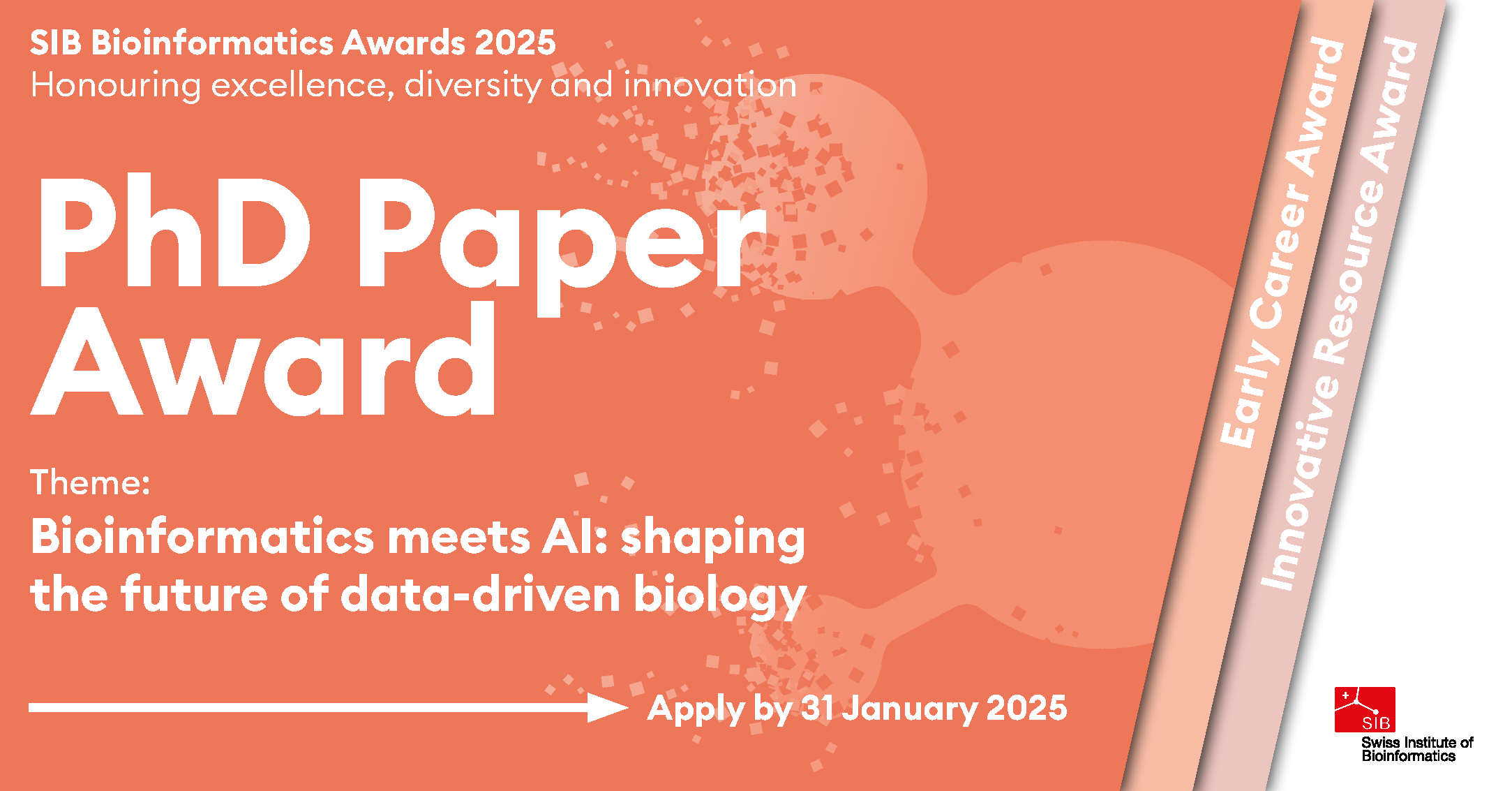 SIB Bioinformatics Awards 2025
Honouring excellence, diversity and innovation

PhD Paper Award

Theme:
Bioinformatics meets AI: shaping the future of data-driven biology

Apply by 31 January 2025

Early Career Award

Innovative Resource Award

SIB
Swiss Institute of Bioinformatics